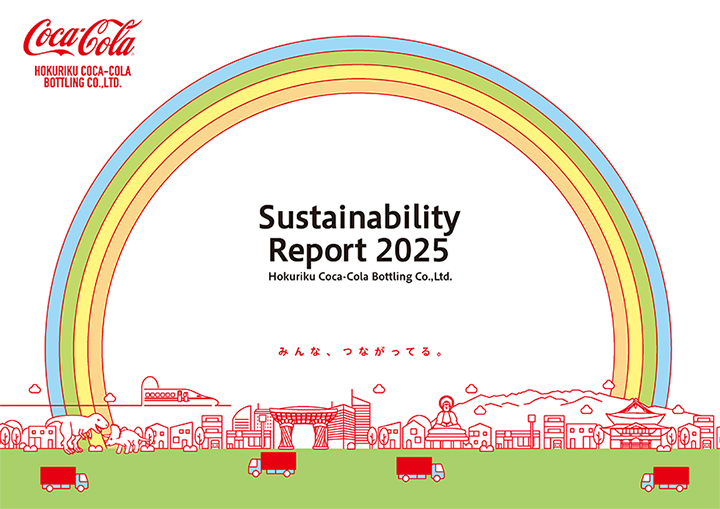 Coca-Cola
HOKURIKU COCA-COLA BOTTLING CO.,LTD.

Sustainability Report 2025
Hokuriku Coca-Cola Bottling Co.,Ltd.

みんな、つながってる。